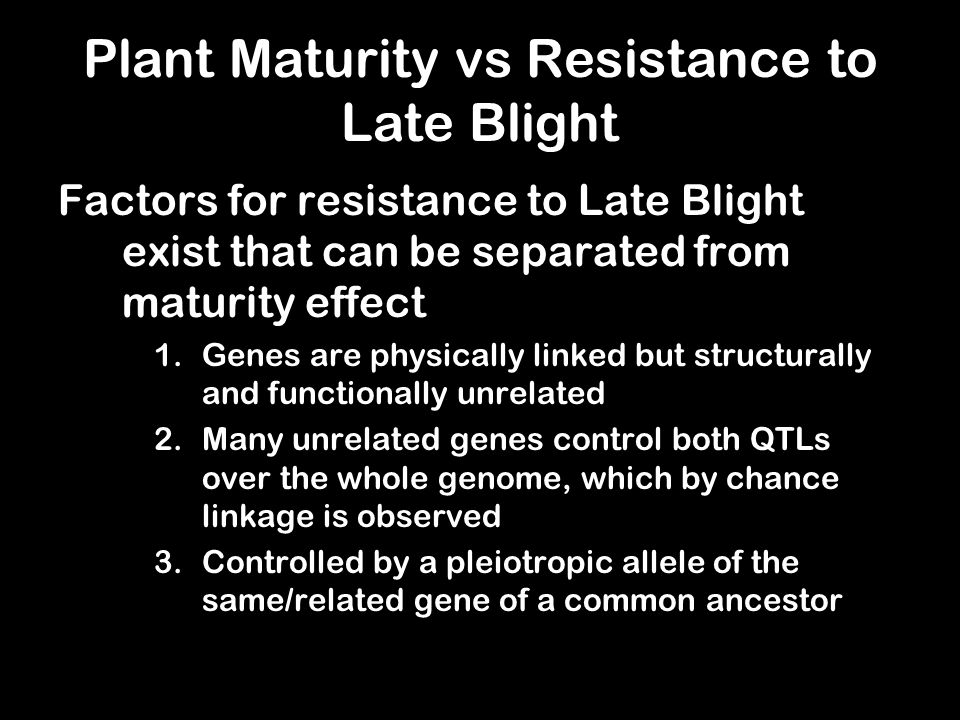 Plant Maturity vs Resistance to Late Blight

Factors for resistance to Late Blight exist that can be separated from maturity effect

1. Genes are physically linked but structurally and functionally unrelated
2. Many unrelated genes control both QTLs over the whole genome, which by chance linkage is observed
3. Controlled by a pleiotropic allele of the same/related gene of a common ancestor